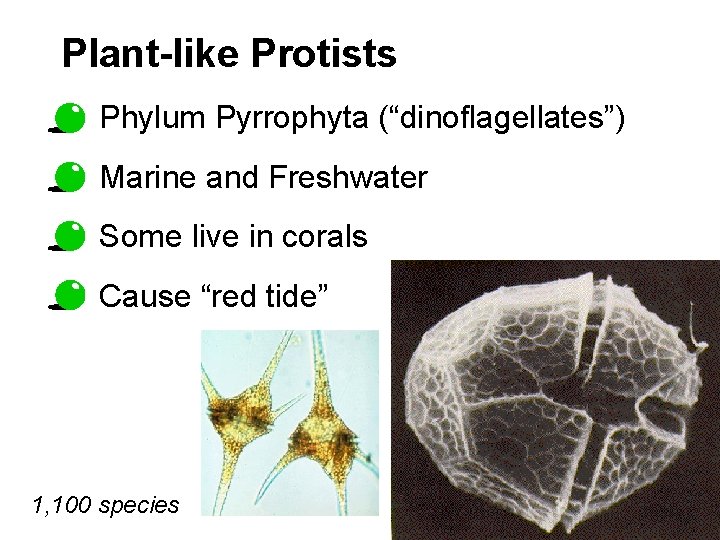 Plant-like Protists

Phylum Pyrrophyta (“dinoflagellates”)

Marine and Freshwater

Some live in corals

Cause “red tide”

1,100 species